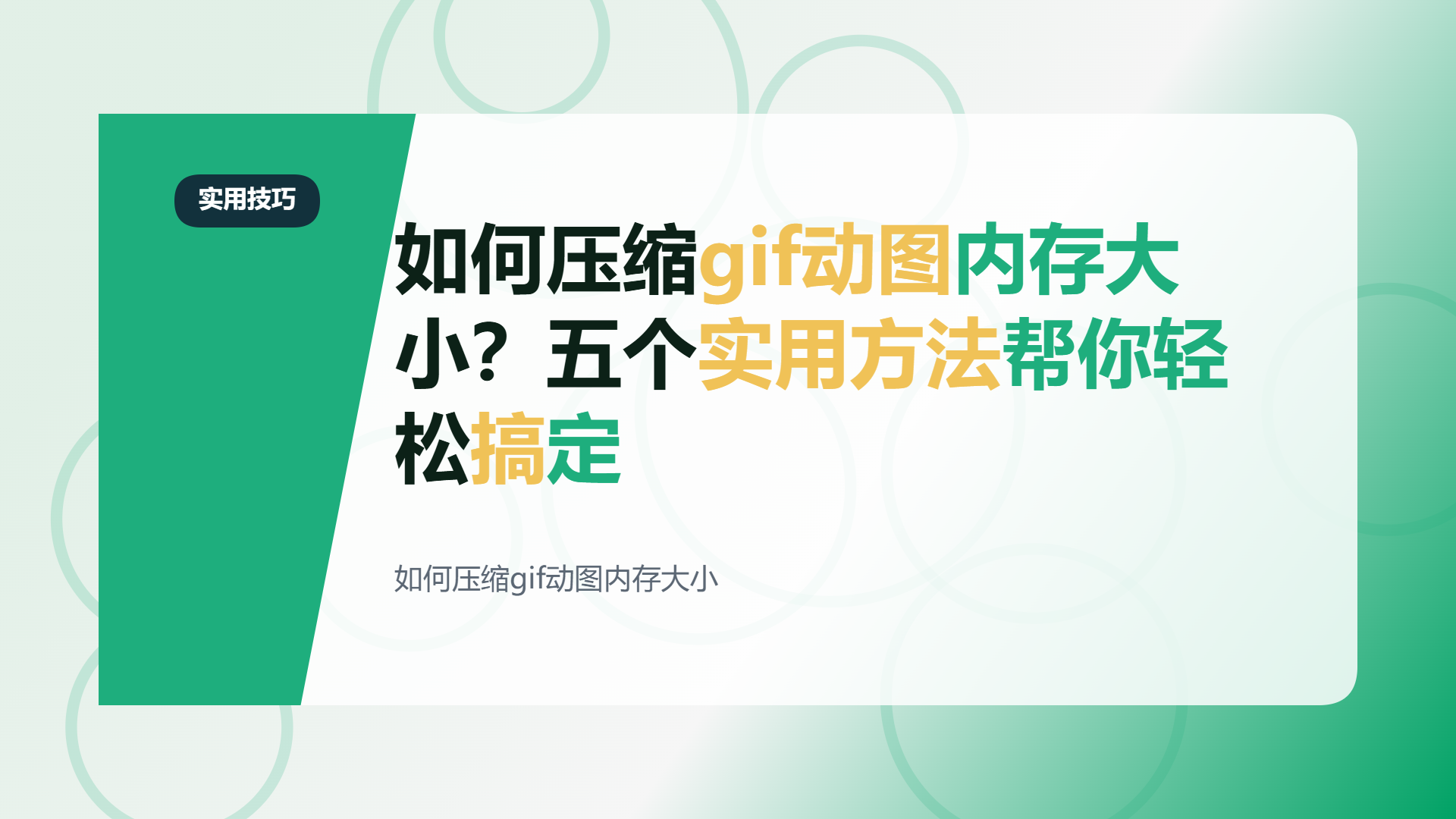 实用技巧

如何压缩gif动图内存大小？五个实用方法帮你轻松搞定

如何压缩gif动图内存大小